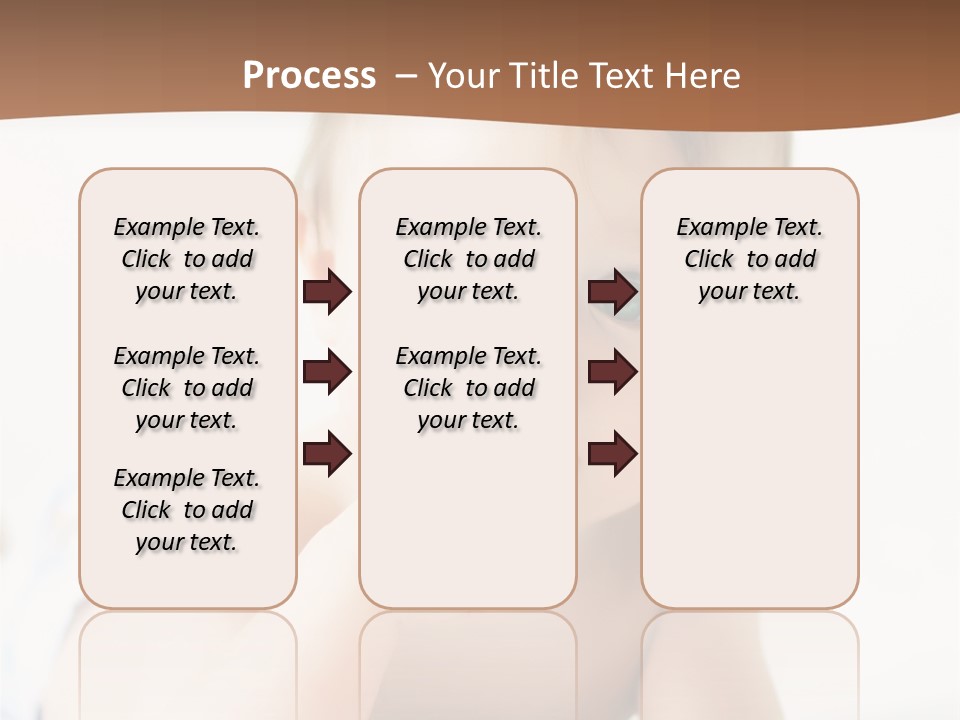 Process – Your Title Text Here

Example Text. Click to add your text.

Example Text. Click to add your text.

Example Text. Click to add your text.

Example Text. Click to add your text.

Example Text. Click to add your text.

Example Text. Click to add your text.